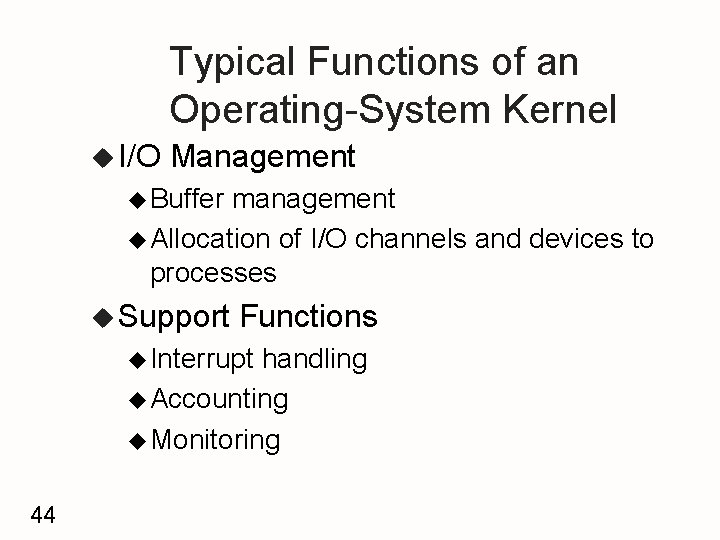 Typical Functions of an Operating-System Kernel

◆ I/O Management
◆ Buffer management
◆ Allocation of I/O channels and devices to processes

◆ Support Functions
◆ Interrupt handling
◆ Accounting
◆ Monitoring

44